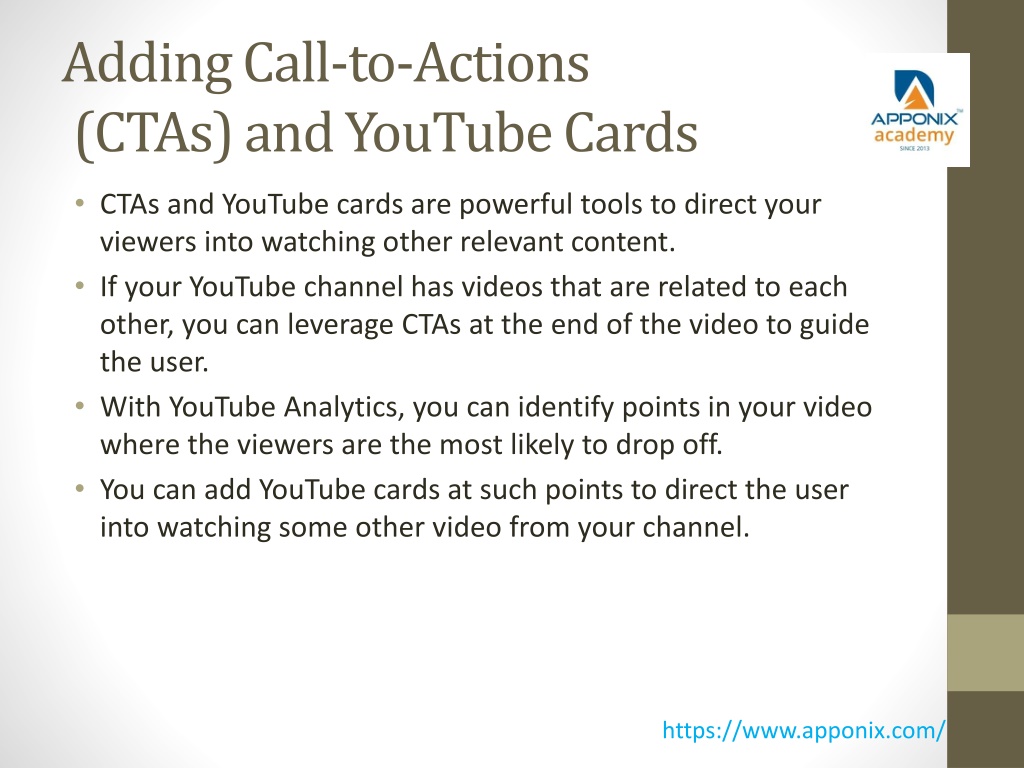 Adding Call-to-Actions (CTAs) and YouTube Cards

APPONIX™ academy SINCE 2013

• CTAs and YouTube cards are powerful tools to direct your viewers into watching other relevant content.
• If your YouTube channel has videos that are related to each other, you can leverage CTAs at the end of the video to guide the user.
• With YouTube Analytics, you can identify points in your video where the viewers are the most likely to drop off.
• You can add YouTube cards at such points to direct the user into watching some other video from your channel.

https://www.apponix.com/